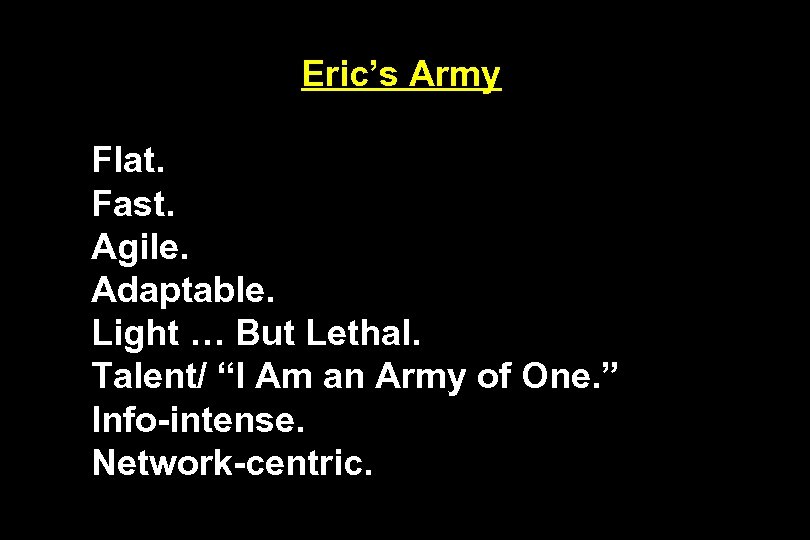 Eric’s Army

Flat.
Fast.
Agile.
Adaptable.
Light … But Lethal.
Talent/ “I Am an Army of One.”
Info-intense.
Network-centric.